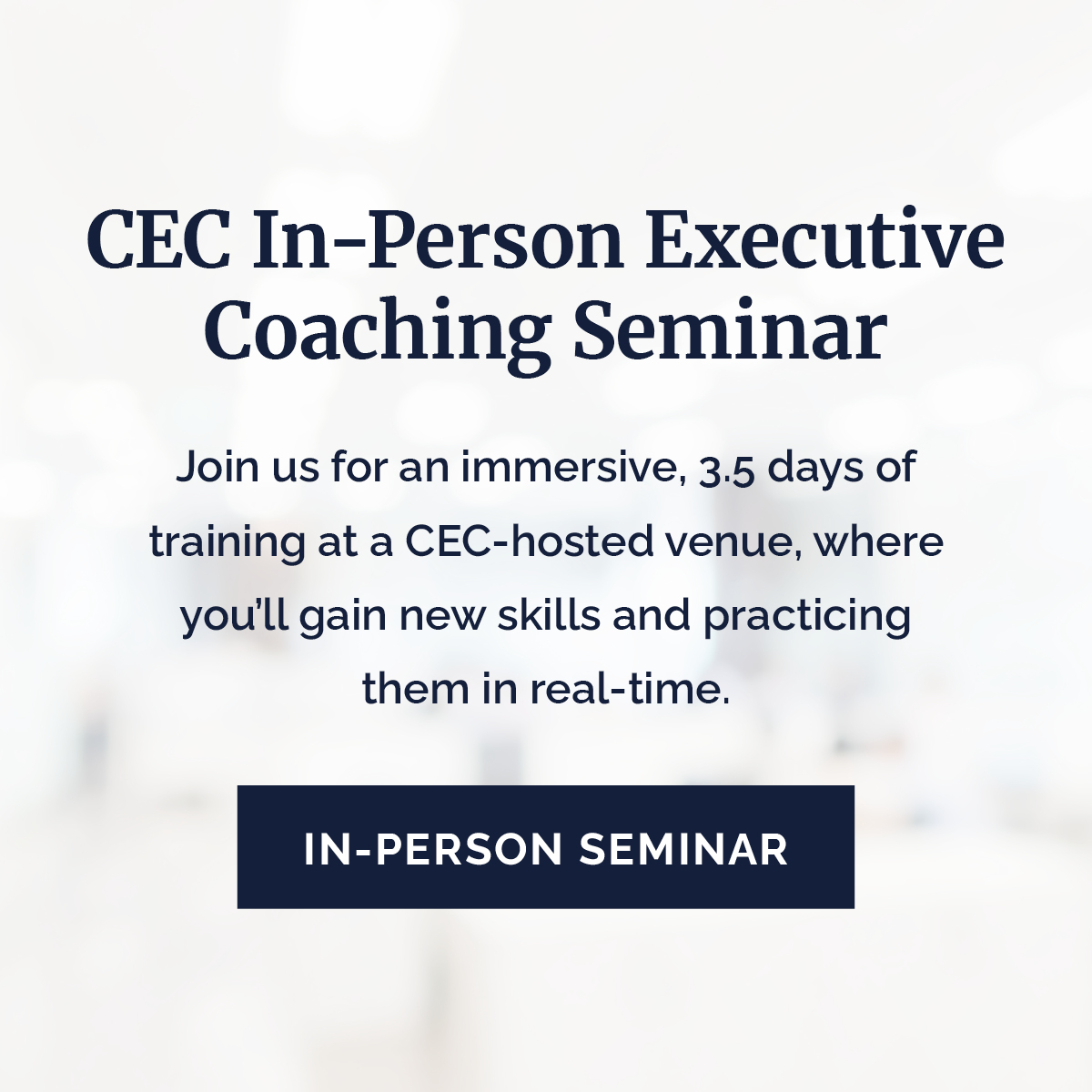 CEC In-Person Executive Coaching Seminar

Join us for an immersive, 3.5 days of training at a CEC-hosted venue, where you'll gain new skills and practicing them in real-time.

IN-PERSON SEMINAR